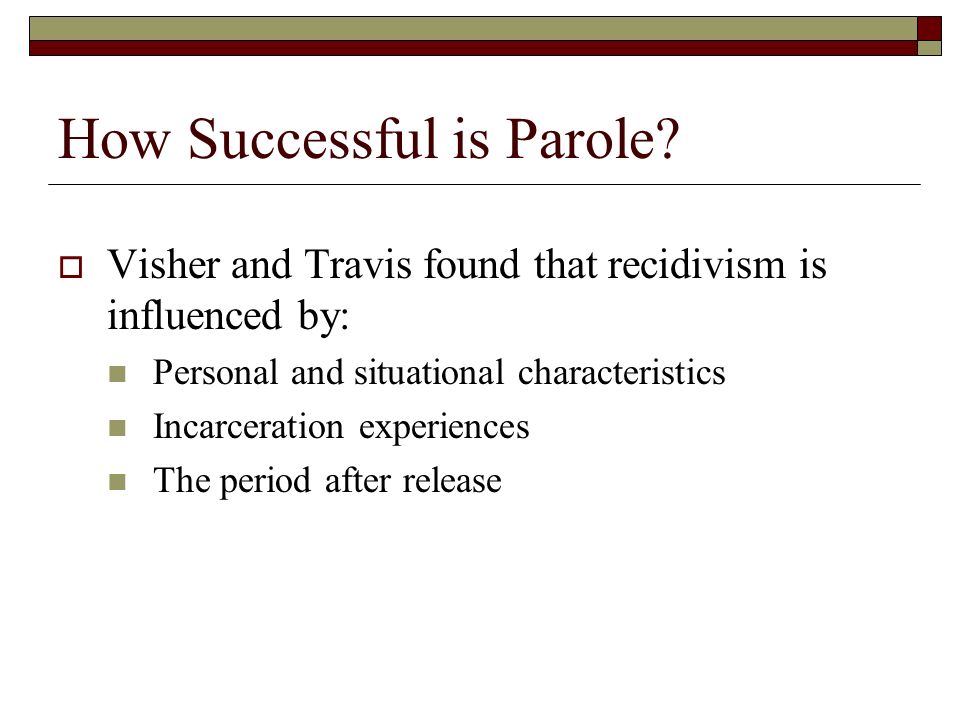 How Successful is Parole?

Visher and Travis found that recidivism is influenced by:

Personal and situational characteristics

Incarceration experiences

The period after release